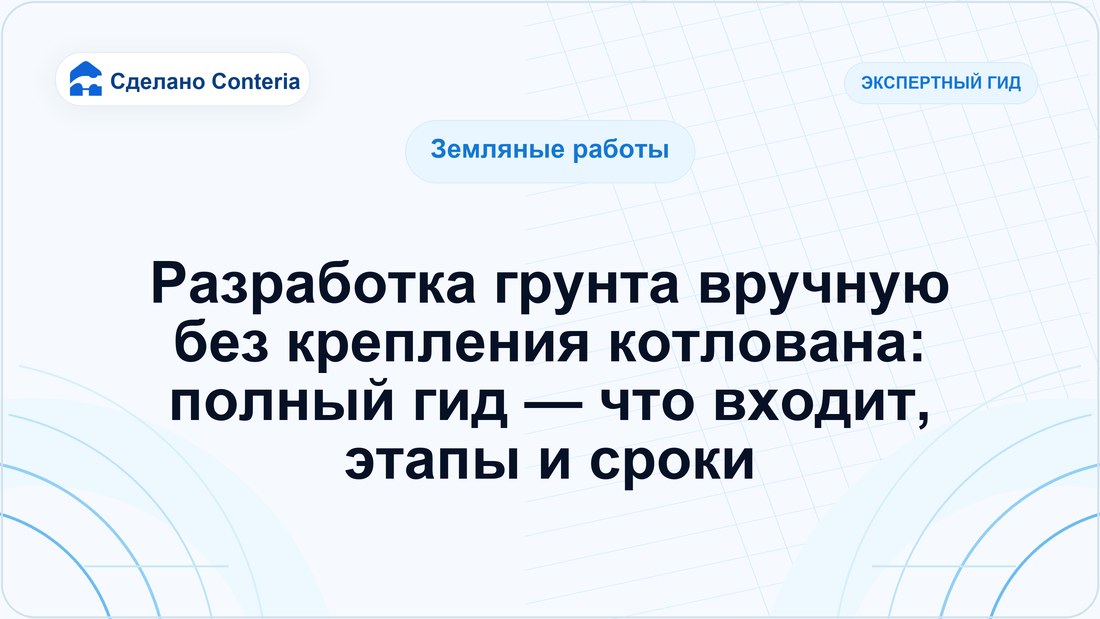 Сделано Conteria

ЭКСПЕРТНЫЙ ГИД

Земляные работы

Разработка грунта вручную без крепления котлована: полный гид — что входит, этапы и сроки